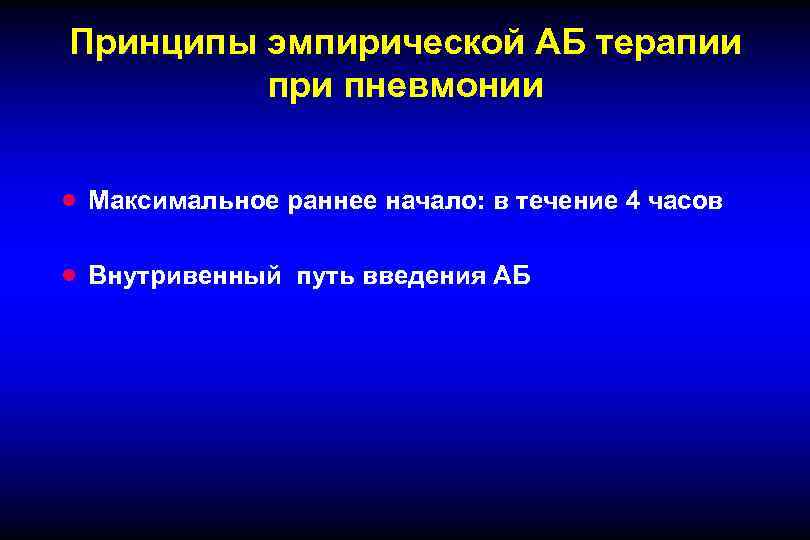 Принципы эмпирической АБ терапии при пневмонии

• Максимальное раннее начало: в течение 4 часов

• Внутривенный путь введения АБ